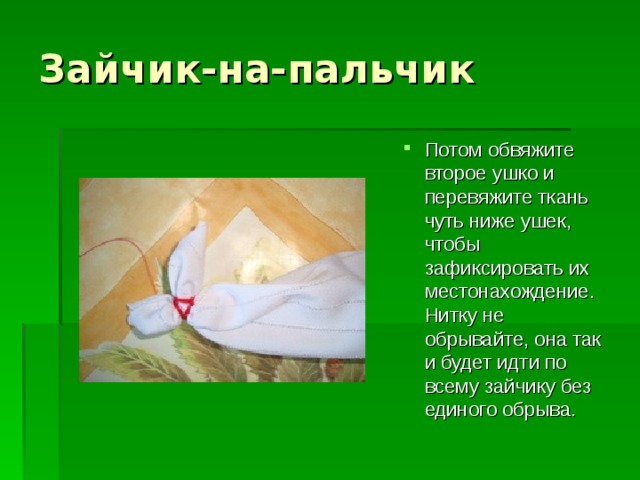 Зайчик-на-пальчик

Потом обвяжите второе ушко и перевяжите ткань чуть ниже ушек, чтобы зафиксировать их местонахождение. Нитку не обрывайте, она так и будет идти по всему зайчику без единого обрыва.